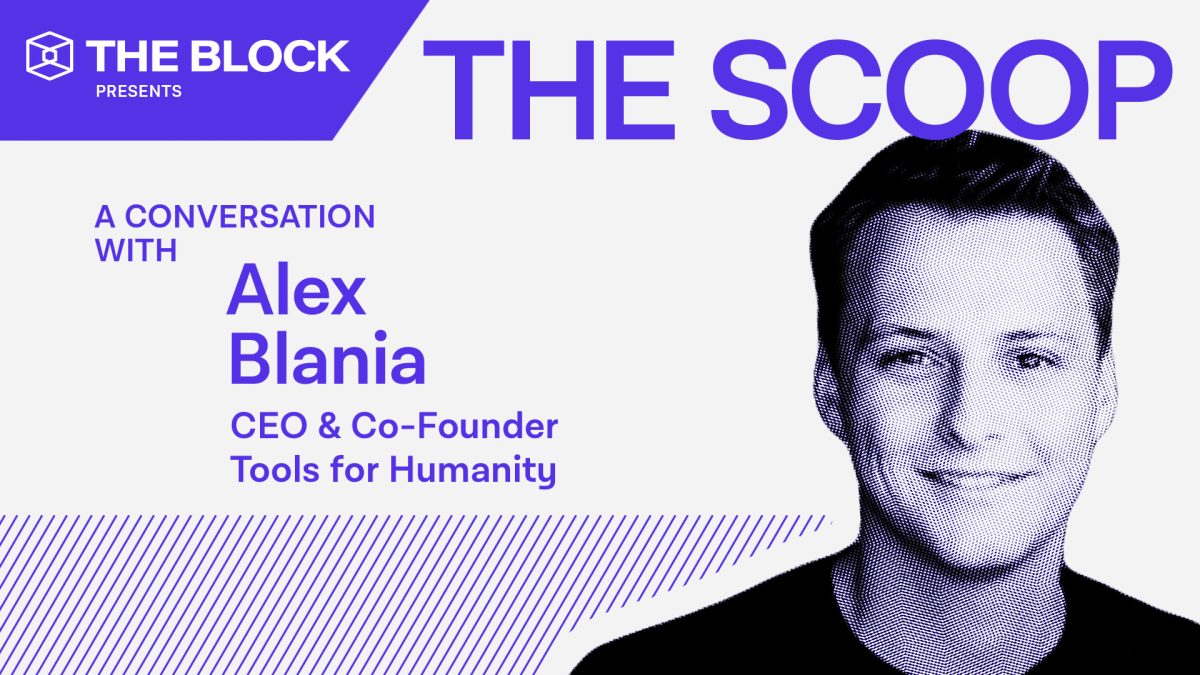 THE BLOCK
PRESENTS

THE SCOOP

A CONVERSATION WITH

Alex Blania

CEO & Co-Founder
Tools for Humanity